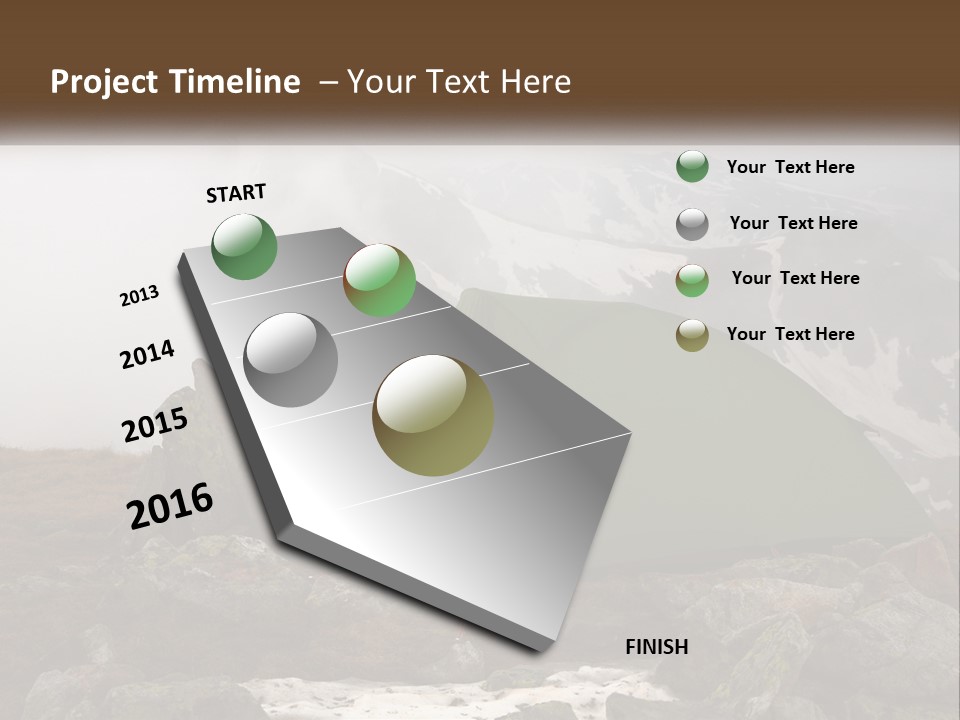 Project Timeline – Your Text Here

START

2013

2014

2015

2016

FINISH

Your Text Here

Your Text Here

Your Text Here

Your Text Here